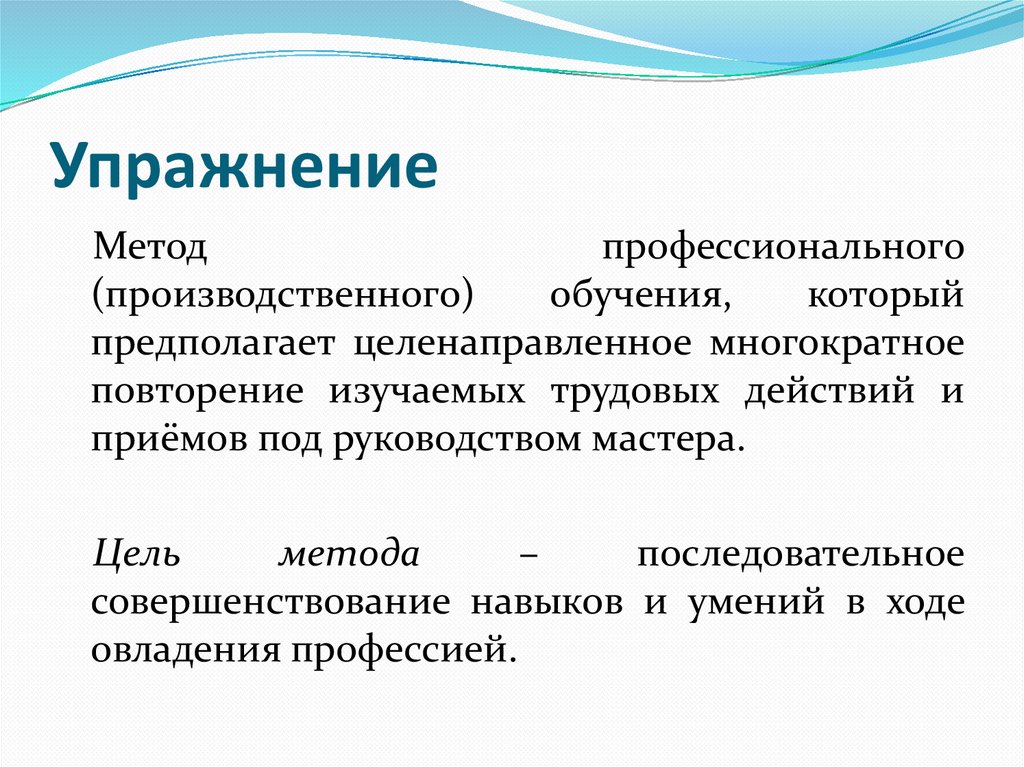 Упражнение

Метод профессионального (производственного) обучения, который предполагает целенаправленное многократное повторение изучаемых трудовых действий и приёмов под руководством мастера.

Цель метода – последовательное совершенствование навыков и умений в ходе овладения профессией.